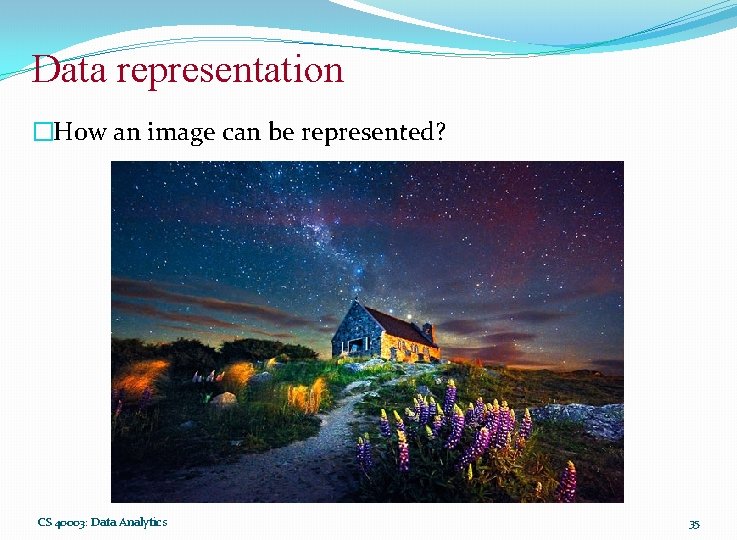 Data representation

□How an image can be represented?

CS 40003: Data Analytics

35